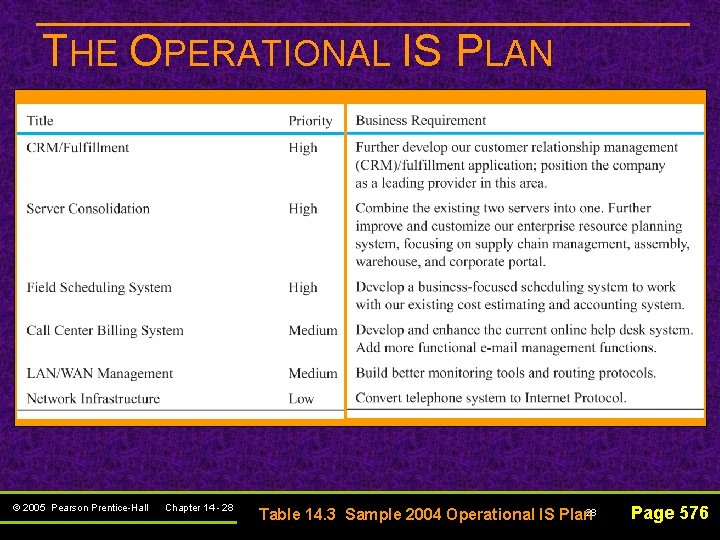 THE OPERATIONAL IS PLAN

| Title | Priority | Business Requirement |
|---|---|---|
| CRM/Fulfillment | High | Further develop our customer relationship management (CRM)/fulfillment application; position the company as a leading provider in this area. |
| Server Consolidation | High | Combine the existing two servers into one. Further improve and customize our enterprise resource planning system, focusing on supply chain management, assembly, warehouse, and corporate portal. |
| Field Scheduling System | High | Develop a business-focused scheduling system to work with our existing cost estimating and accounting system. |
| Call Center Billing System | Medium | Develop and enhance the current online help desk system. Add more functional e-mail management functions. |
| LAN/WAN Management | Medium | Build better monitoring tools and routing protocols. |
| Network Infrastructure | Low | Convert telephone system to Internet Protocol. |

© 2005 Pearson Prentice-Hall Chapter 14 - 28

Table 14.3 Sample 2004 Operational IS Plan 28

Page 576